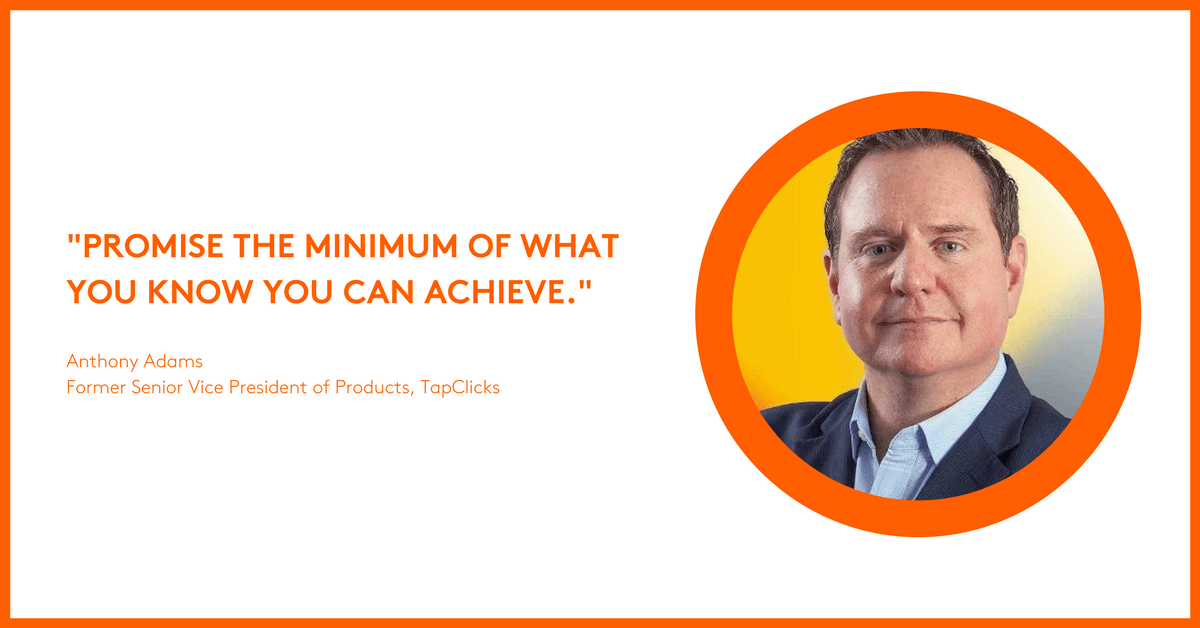 "PROMISE THE MINIMUM OF WHAT YOU KNOW YOU CAN ACHIEVE."

Anthony Adams
Former Senior Vice President of Products, TapClicks